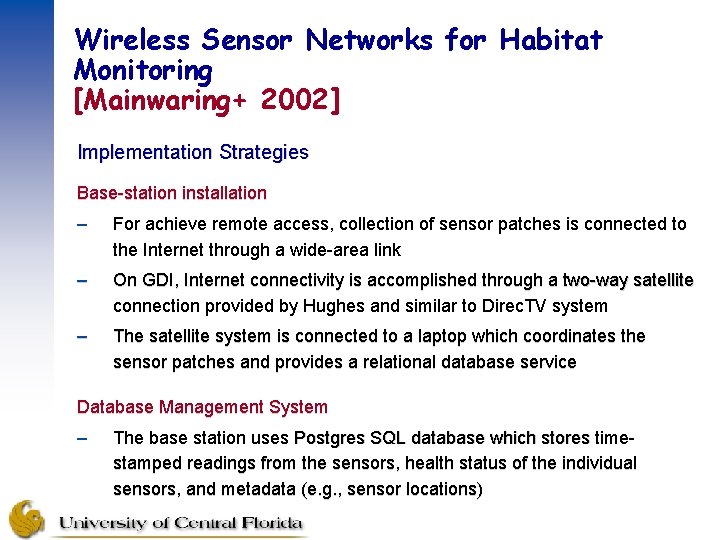 Wireless Sensor Networks for Habitat Monitoring
[Mainwaring+ 2002]

Implementation Strategies

Base-station installation

– For achieve remote access, collection of sensor patches is connected to the Internet through a wide-area link

– On GDI, Internet connectivity is accomplished through a two-way satellite connection provided by Hughes and similar to DirecTV system

– The satellite system is connected to a laptop which coordinates the sensor patches and provides a relational database service

Database Management System

– The base station uses Postgres SQL database which stores time-stamped readings from the sensors, health status of the individual sensors, and metadata (e.g., sensor locations)

University of Central Florida